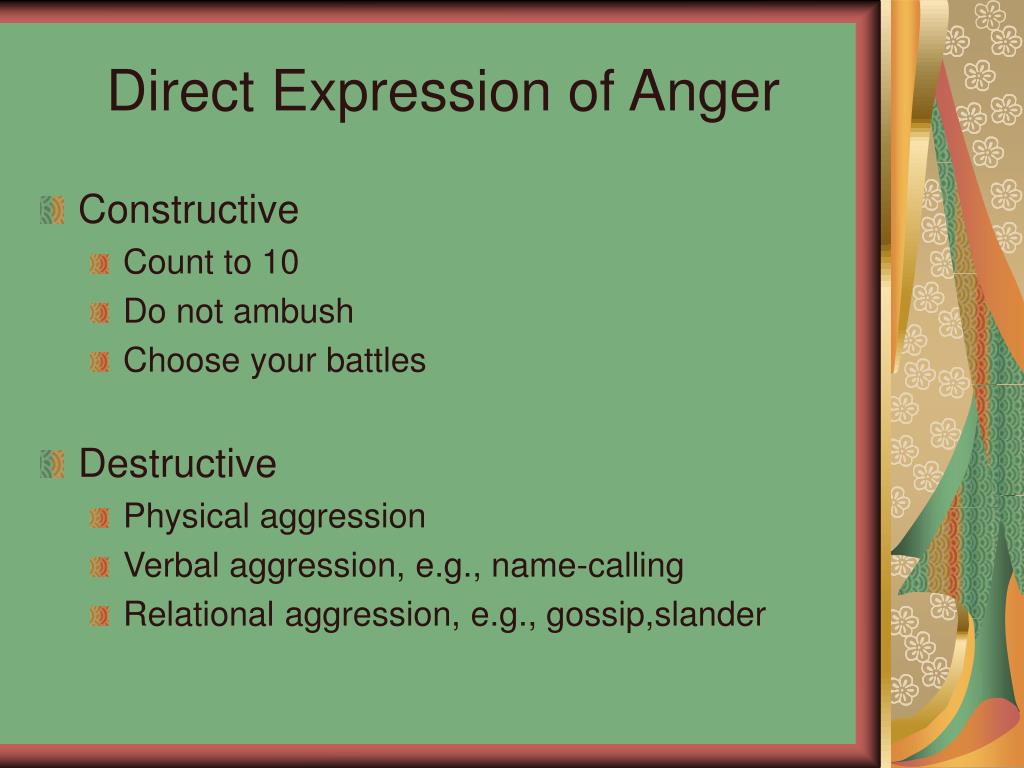 Direct Expression of Anger

Constructive

Count to 10

Do not ambush

Choose your battles

Destructive

Physical aggression

Verbal aggression, e.g., name-calling

Relational aggression, e.g., gossip,slander